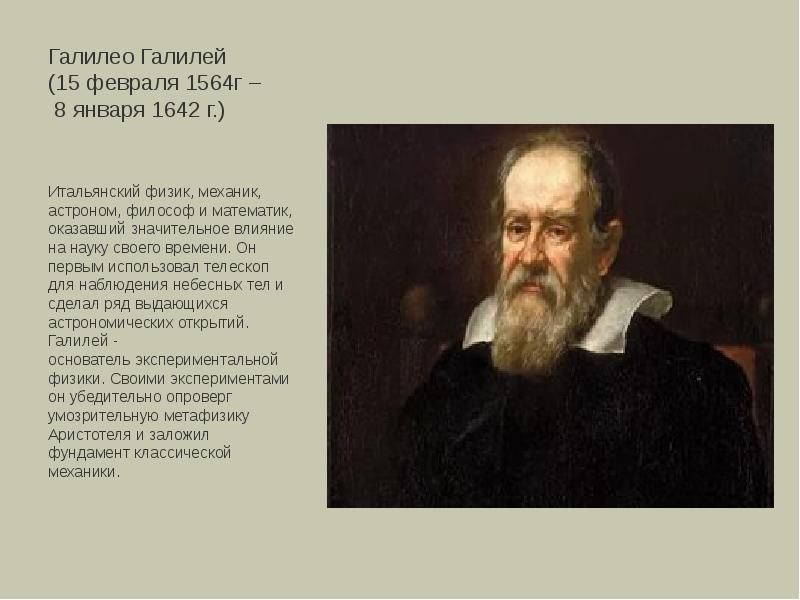 Галилео Галилей
(15 февраля 1564г –
8 января 1642 г.)

Итальянский физик, механик, астроном, философ и математик, оказавший значительное влияние на науку своего времени. Он первым использовал телескоп для наблюдения небесных тел и сделал ряд выдающихся астрономических открытий. Галилей - основатель экспериментальной физики. Своими экспериментами он убедительно опроверг умозрительную метафизику Аристотеля и заложил фундамент классической механики.